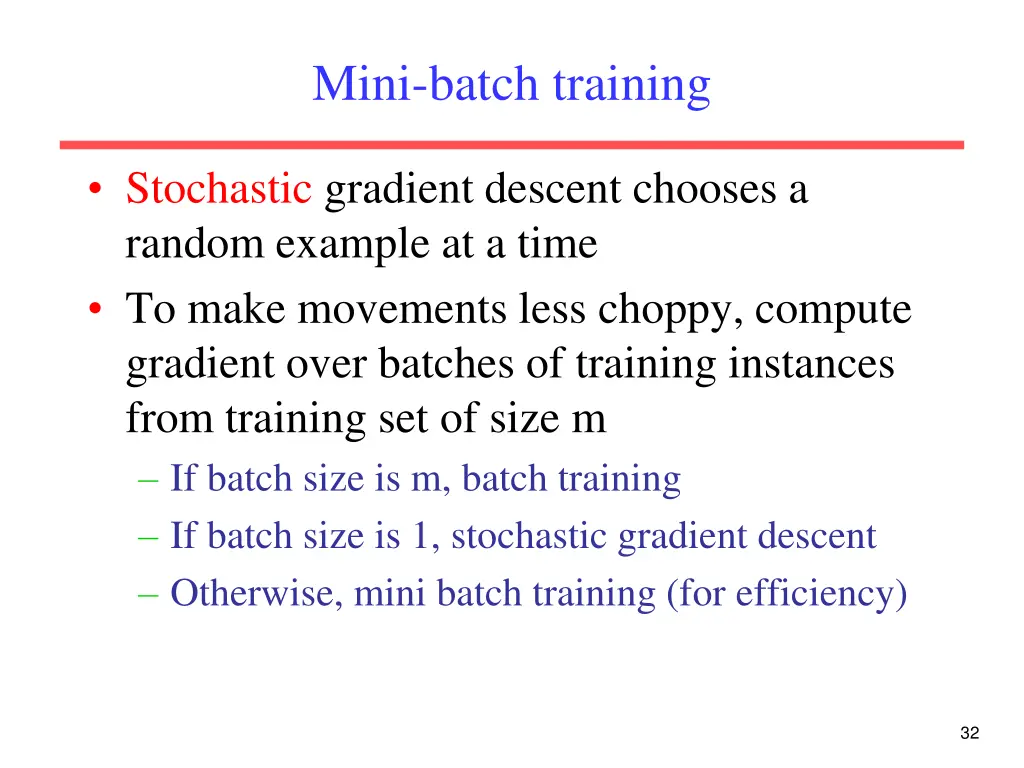 Mini-batch training

• Stochastic gradient descent chooses a random example at a time
• To make movements less choppy, compute gradient over batches of training instances from training set of size m
– If batch size is m, batch training
– If batch size is 1, stochastic gradient descent
– Otherwise, mini batch training (for efficiency)

32